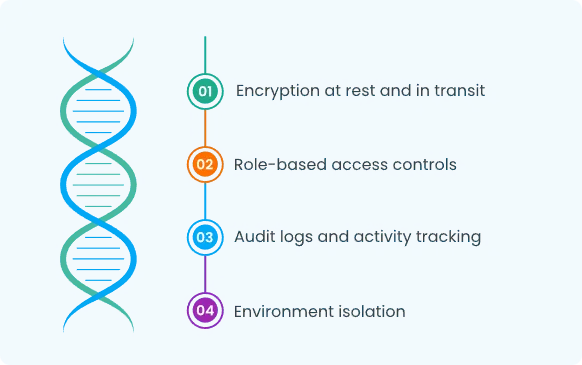 01 Encryption at rest and in transit

02 Role-based access controls

03 Audit logs and activity tracking

04 Environment isolation